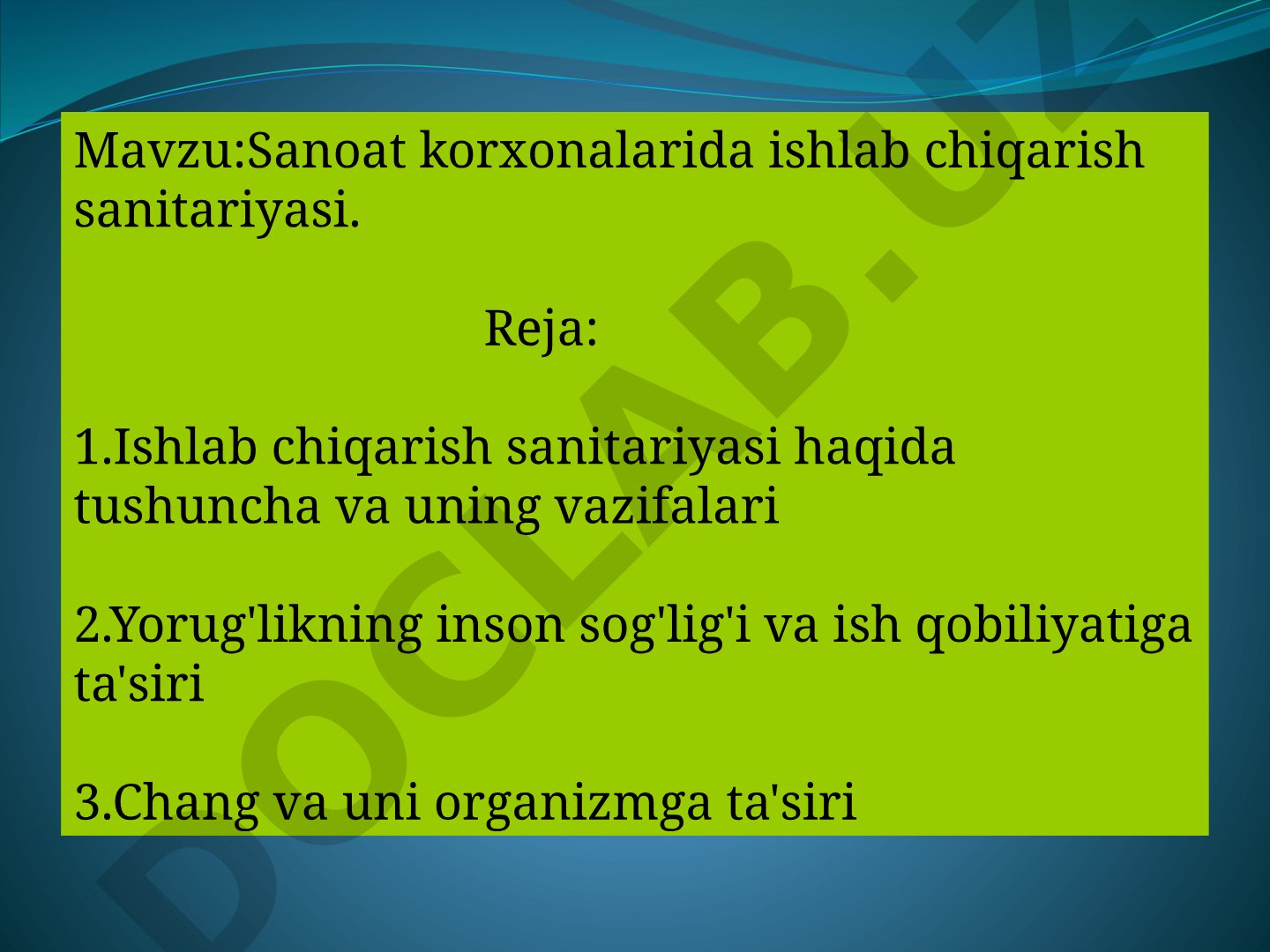 Mavzu:Sanoat korxonalarida ishlab chiqarish sanitariyasi.

Reja:

1.Ishlab chiqarish sanitariyasi haqida tushuncha va uning vazifalari

2.Yorug'likning inson sog'lig'i va ish qobiliyatiga ta'siri

3.Chang va uni organizmga ta'siri

DOCLAB.UZ